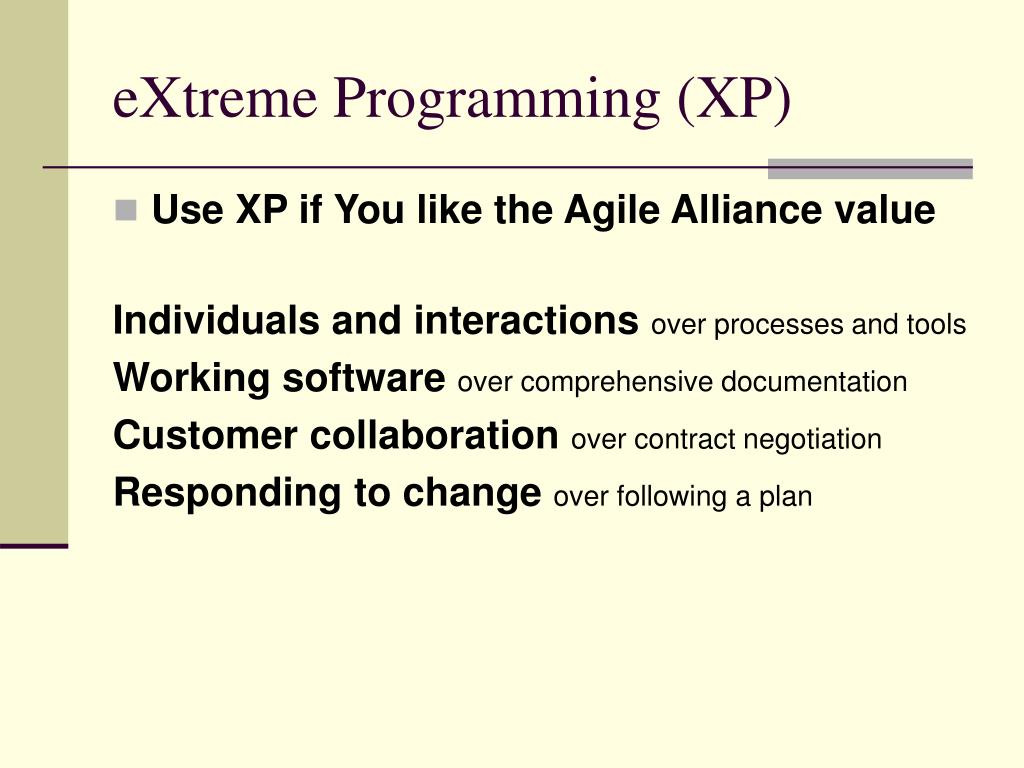 eXtreme Programming (XP)

Use XP if You like the Agile Alliance value

Individuals and interactions over processes and tools
Working software over comprehensive documentation
Customer collaboration over contract negotiation
Responding to change over following a plan